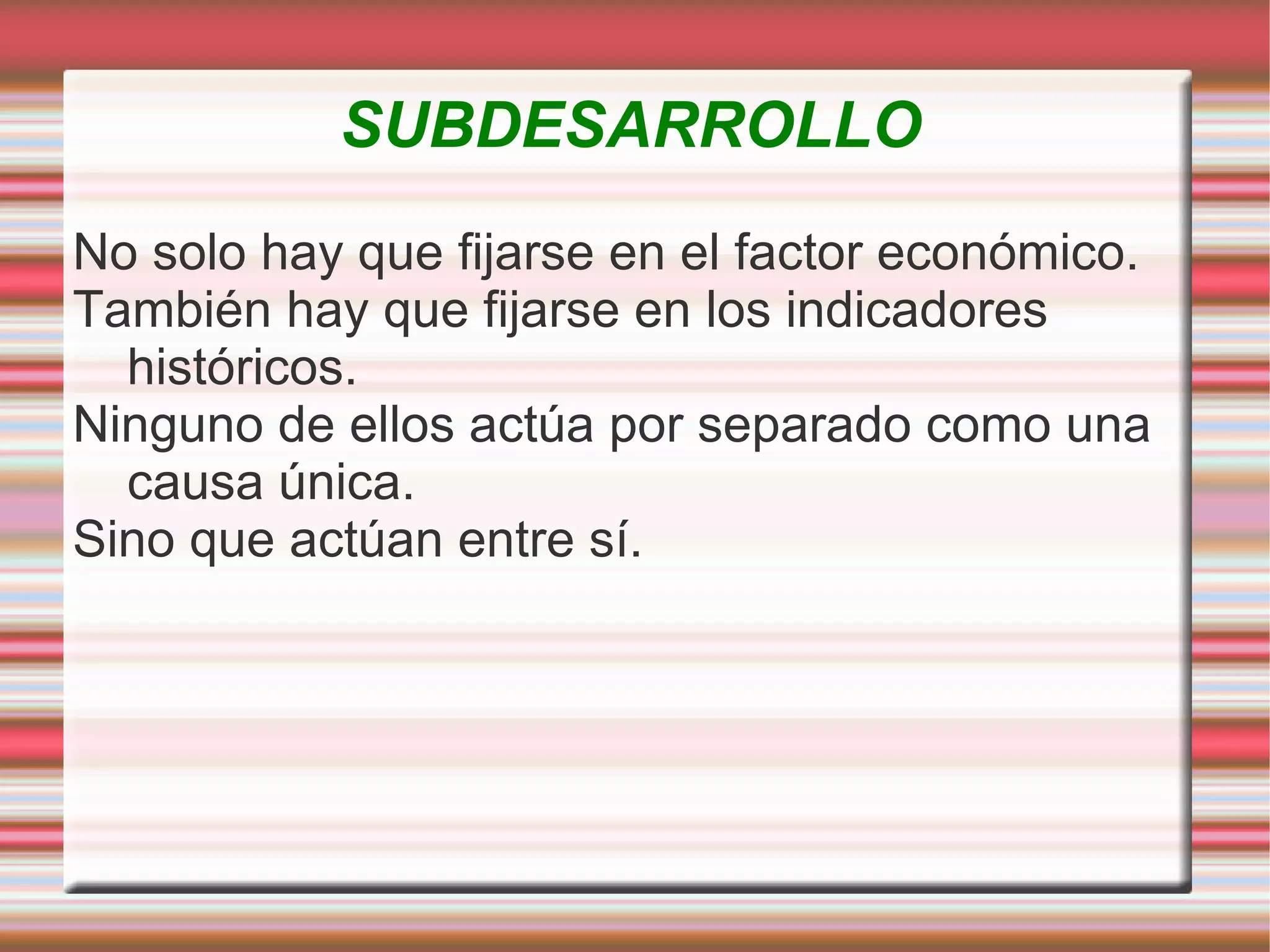 SUBDESARROLLO

No solo hay que fijarse en el factor económico.

También hay que fijarse en los indicadores históricos.

Ninguno de ellos actúa por separado como una causa única.

Sino que actúan entre sí.